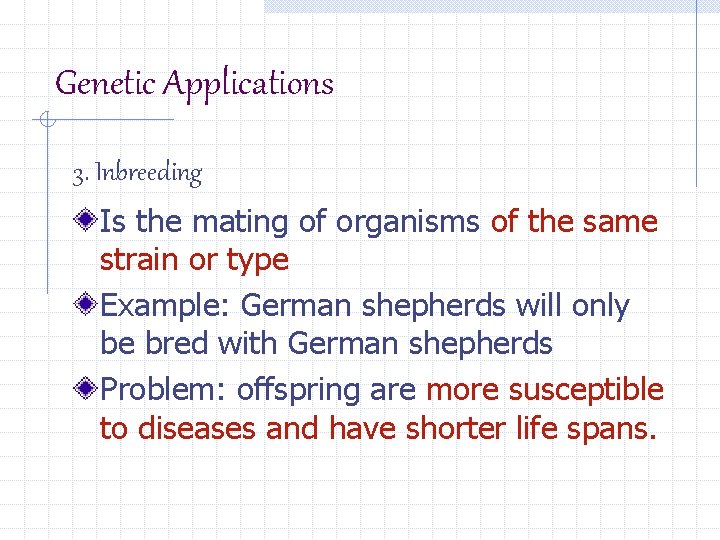 Genetic Applications

3. Inbreeding

Is the mating of organisms of the same strain or type

Example: German shepherds will only be bred with German shepherds

Problem: offspring are more susceptible to diseases and have shorter life spans.